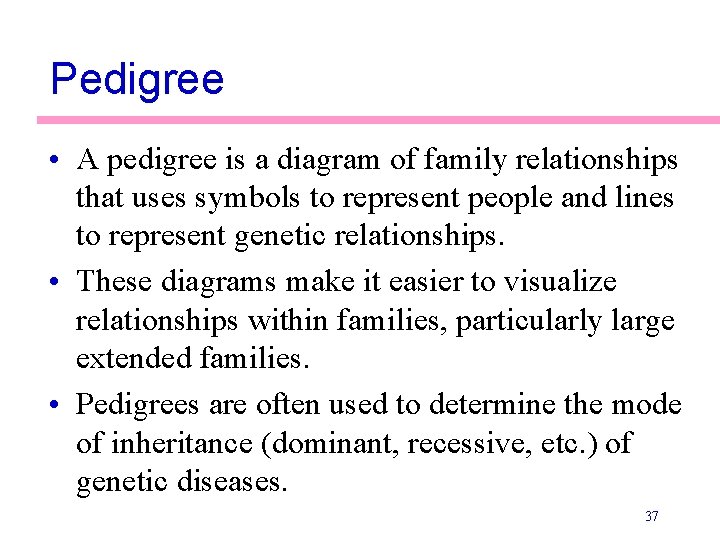 Pedigree

• A pedigree is a diagram of family relationships that uses symbols to represent people and lines to represent genetic relationships.

• These diagrams make it easier to visualize relationships within families, particularly large extended families.

• Pedigrees are often used to determine the mode of inheritance (dominant, recessive, etc.) of genetic diseases.

37